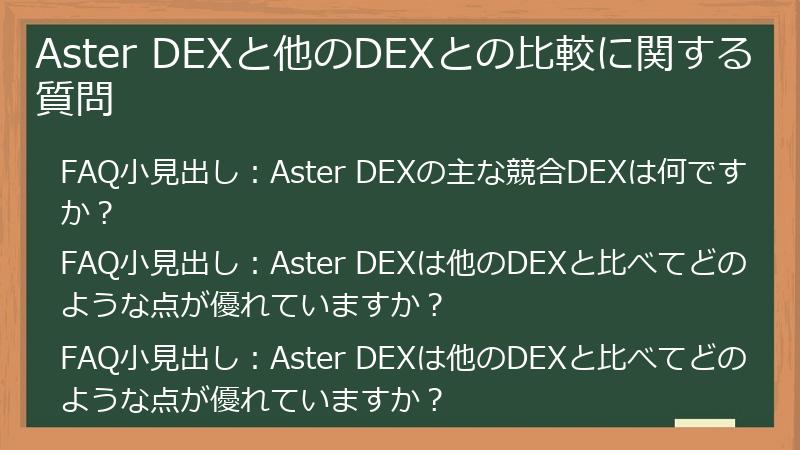 Aster DEXと他のDEXとの比較に関する質問

FAQ小見出し：Aster DEXの主な競合DEXは何ですか？

FAQ小見出し：Aster DEXは他のDEXと比べてどのような点が優れていますか？

FAQ小見出し：Aster DEXは他のDEXと比べてどのような点が優れていますか？